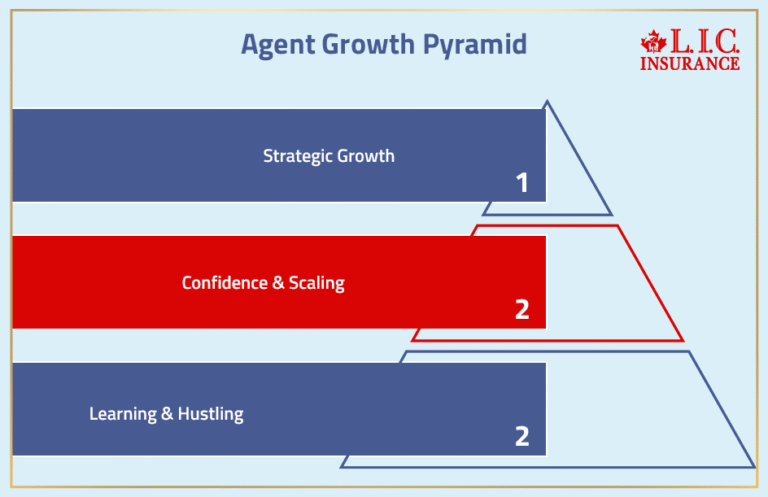 Agent Growth Pyramid

L.I.C. INSURANCE

Strategic Growth

1

Confidence & Scaling

2

Learning & Hustling

2